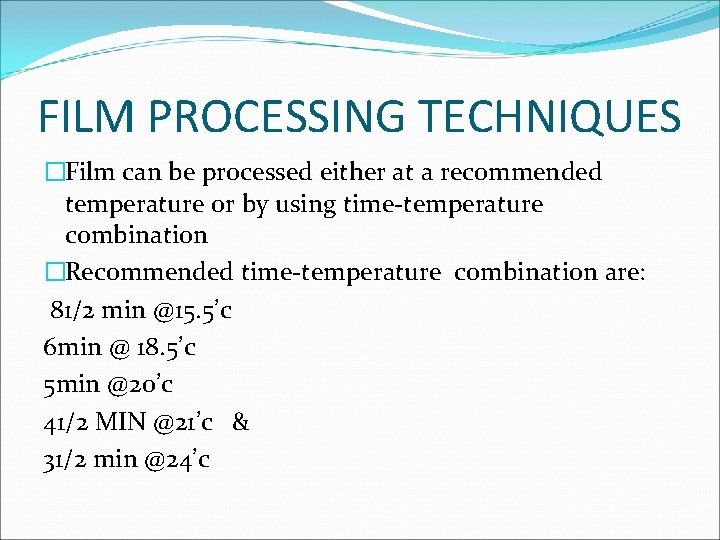 FILM PROCESSING TECHNIQUES

□Film can be processed either at a recommended temperature or by using time-temperature combination

□Recommended time-temperature combination are:

81/2 min @15.5'c

6min @ 18.5'c

5min @20'c

41/2 MIN @21'c &

31/2 min @24'c